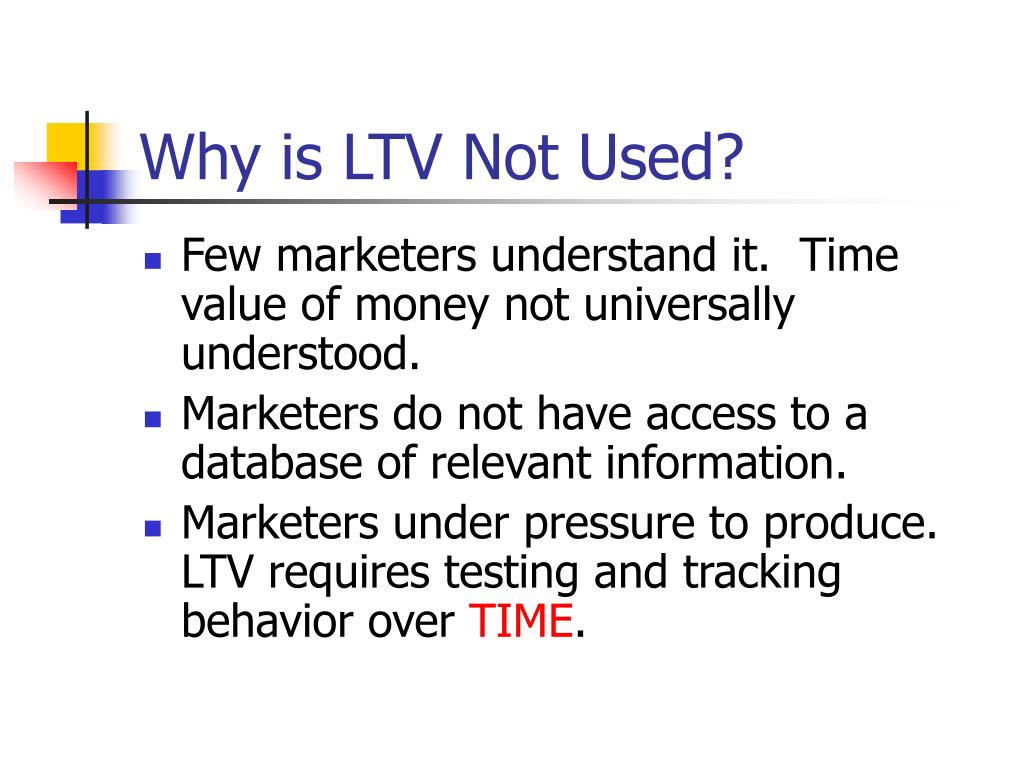 Why is LTV Not Used?

- Few marketers understand it.  Time value of money not universally understood.
- Marketers do not have access to a database of relevant information.
- Marketers under pressure to produce. LTV requires testing and tracking behavior over TIME.